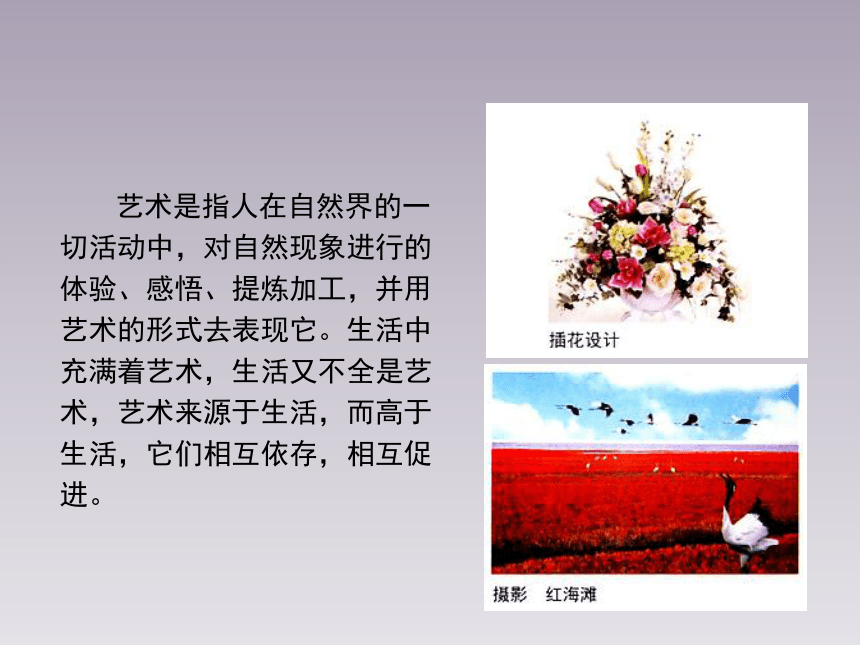 艺术是指人在自然界的一切活动中，对自然现象进行的体验、感悟、提炼加工，并用艺术的形式去表现它。生活中充满着艺术，生活又不全是艺术，艺术来源于生活，而高于生活，它们相互依存，相互促进。

插花设计

摄影　红海滩